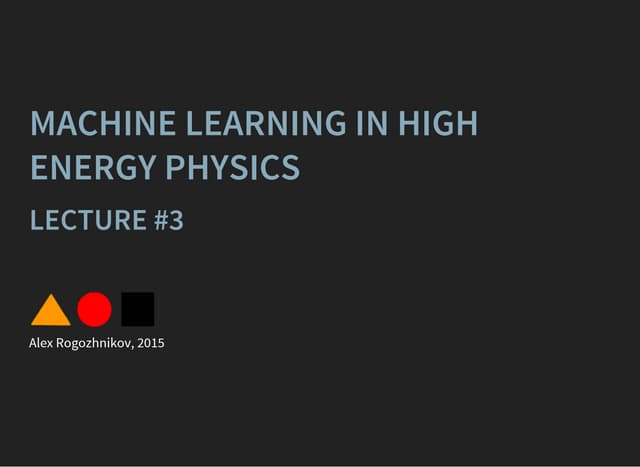 MACHINE LEARNING IN HIGH ENERGY PHYSICS

LECTURE #3

Alex Rogozhnikov, 2015